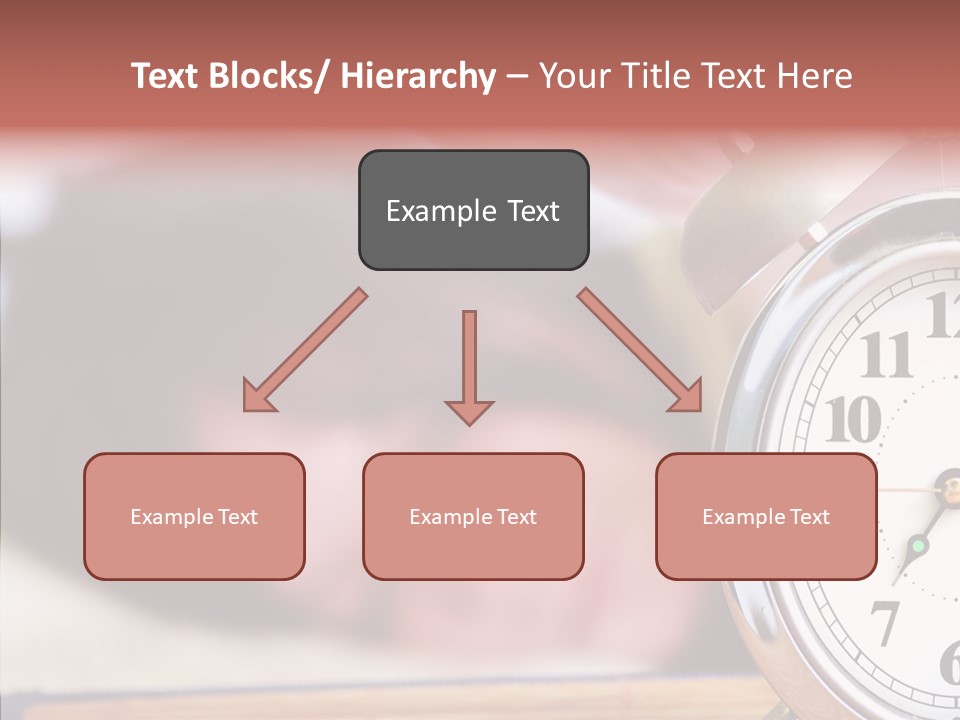 Text Blocks/ Hierarchy – Your Title Text Here

Example Text

Example Text

Example Text

Example Text

12
11
10
7
6